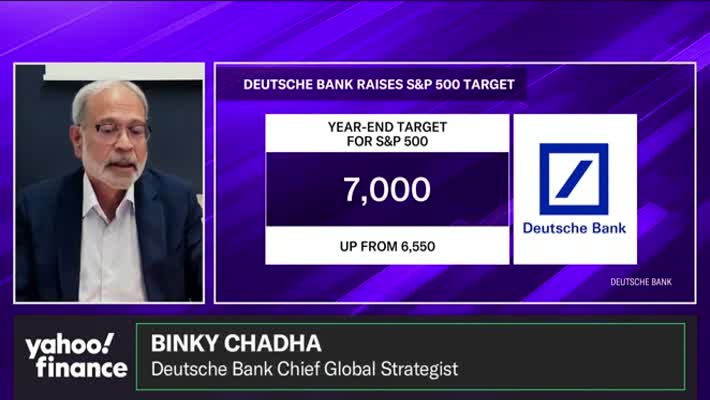 DEUTSCHE BANK RAISES S&P 500 TARGET

YEAR-END TARGET FOR S&P 500

7,000

UP FROM 6,550

Deutsche Bank

DEUTSCHE BANK

yahoo! finance

BINKY CHADHA
Deutsche Bank Chief Global Strategist